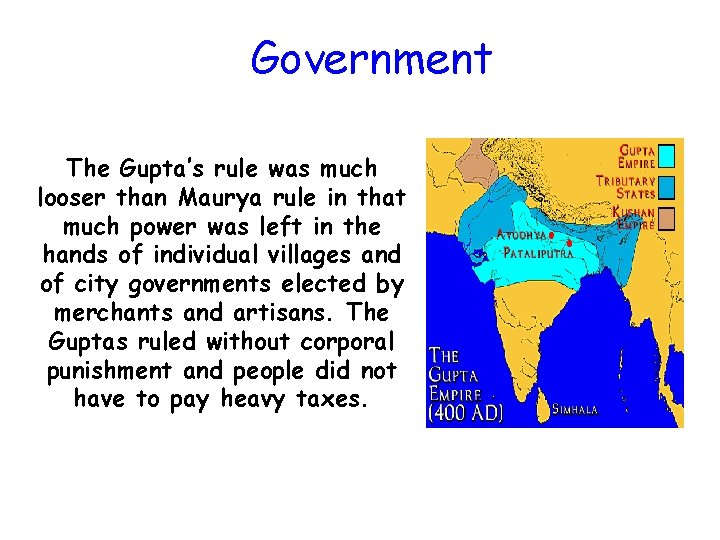 Government

The Gupta's rule was much looser than Maurya rule in that much power was left in the hands of individual villages and of city governments elected by merchants and artisans. The Guptas ruled without corporal punishment and people did not have to pay heavy taxes.

GUPTA EMPIRE
TRIBUTARY STATES
KUSHAN EMPIRE
AYODHYA
PATALIPUTRA
THE GUPTA EMPIRE (400 AD)
SIMHALA